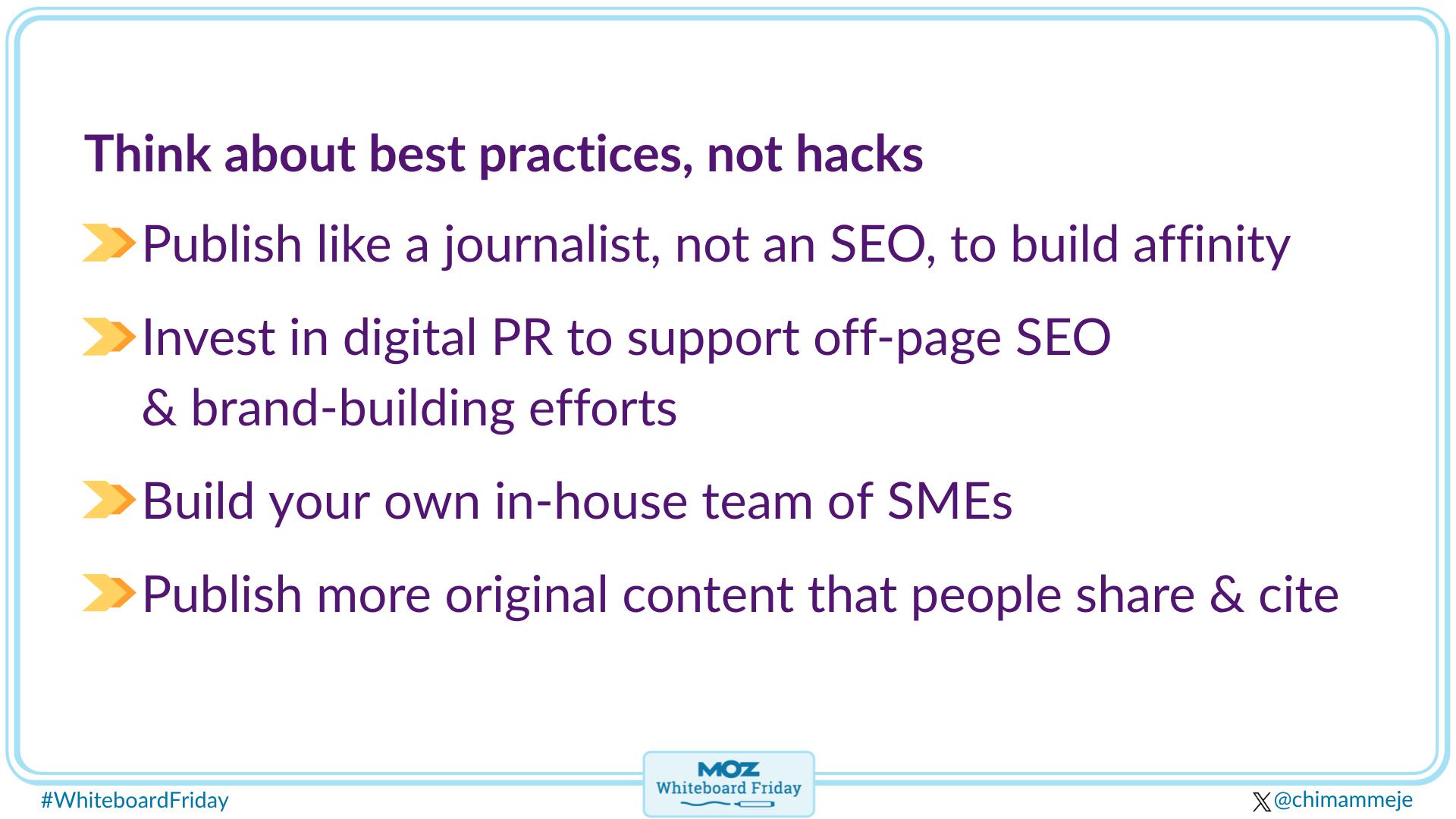 Think about best practices, not hacks

Publish like a journalist, not an SEO, to build affinity

Invest in digital PR to support off-page SEO & brand-building efforts

Build your own in-house team of SMEs

Publish more original content that people share & cite

#WhiteboardFriday

MOZ
Whiteboard Friday

@chimammeje